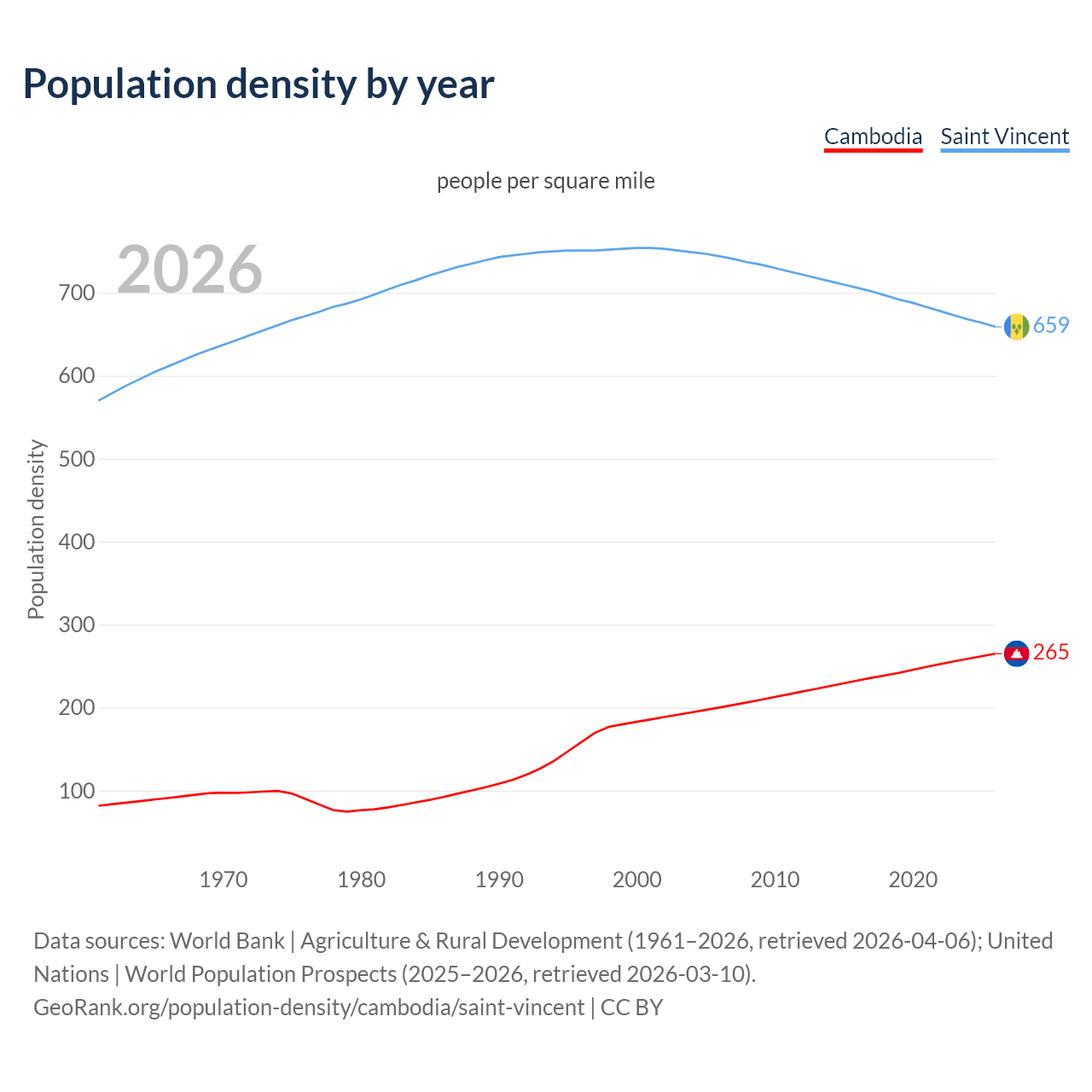 Population density by year

Cambodia Saint Vincent

people per square mile

2026

Population density

700
600
500
400
300
200
100

659
265

1970 1980 1990 2000 2010 2020

Data sources: World Bank | Agriculture & Rural Development (1961–2026, retrieved 2026-04-06); United Nations | World Population Prospects (2025–2026, retrieved 2026-03-10).
GeoRank.org/population-density/cambodia/saint-vincent | CC BY